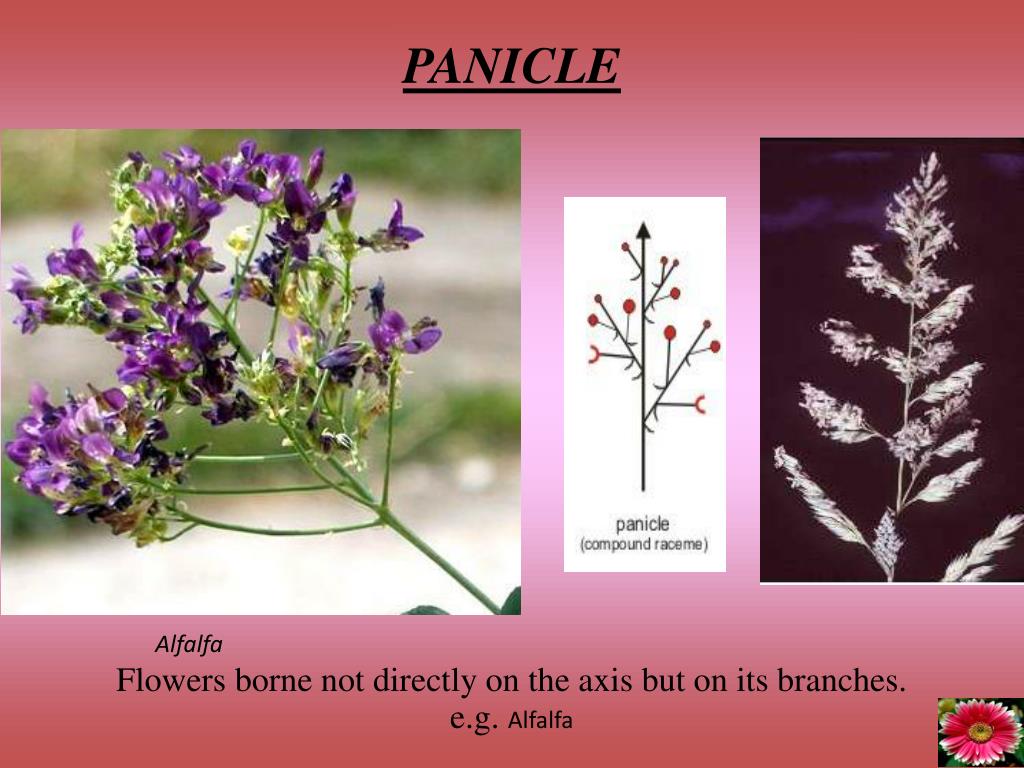 PANICLE

panicle
(compound raceme)

Alfalfa

Flowers borne not directly on the axis but on its branches.
e.g. Alfalfa